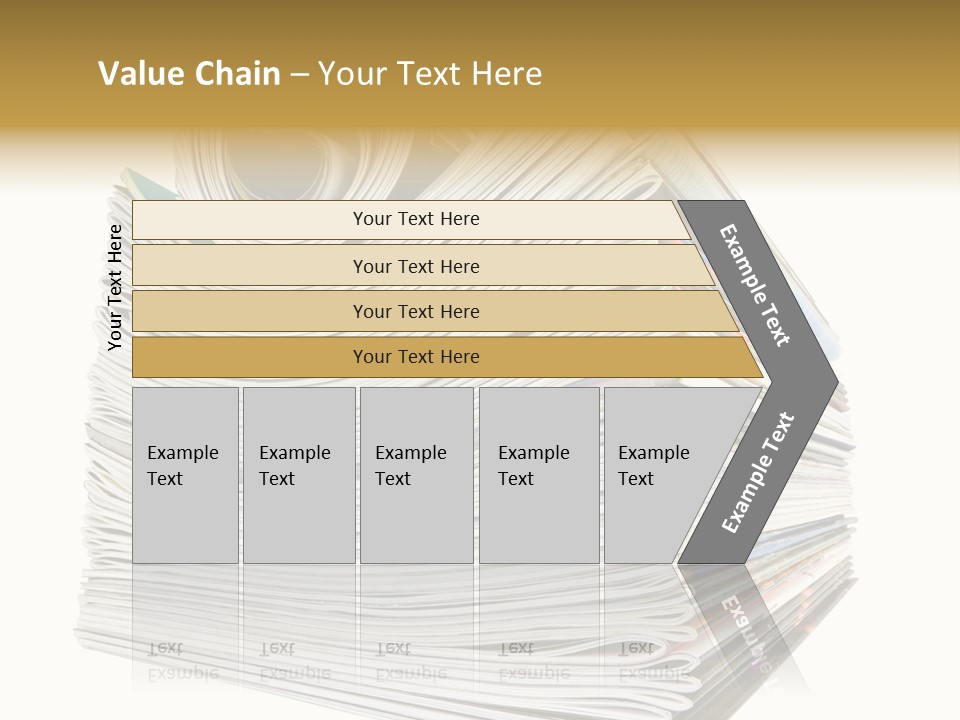 Value Chain – Your Text Here

Your Text Here

Your Text Here

Your Text Here

Your Text Here

Your Text Here

Example Text

Example Text

Example Text

Example Text

Example Text

Example Text

Example Text